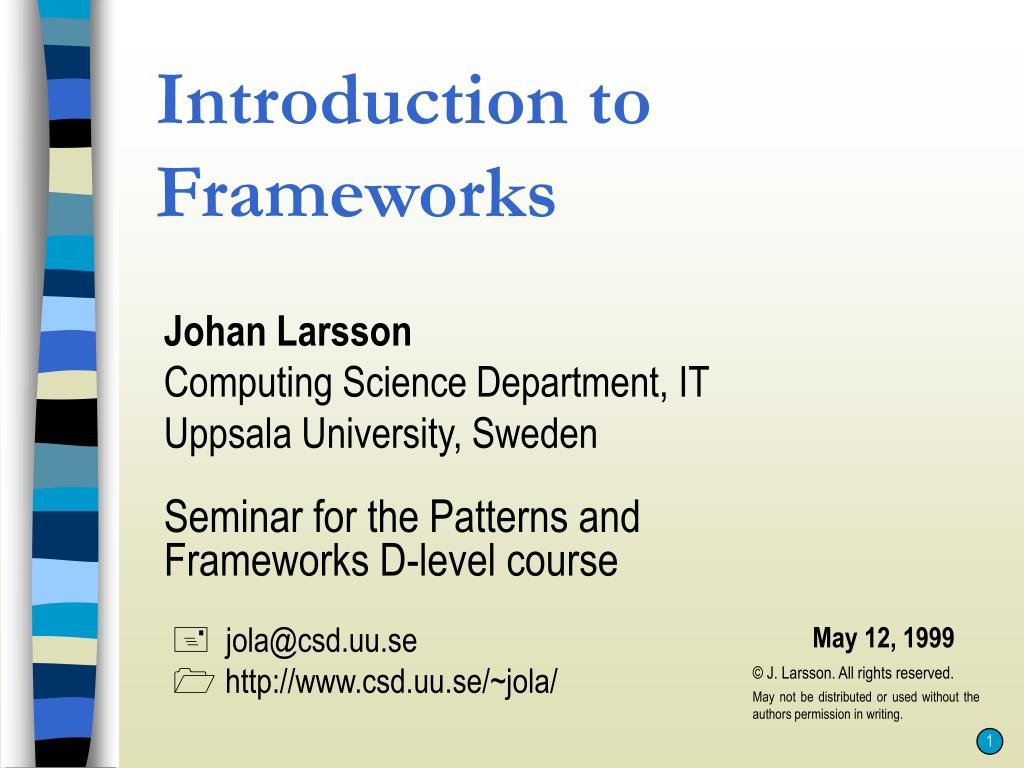 Introduction to Frameworks

Johan Larsson
Computing Science Department, IT
Uppsala University, Sweden

Seminar for the Patterns and Frameworks D-level course

jola@csd.uu.se
http://www.csd.uu.se/~jola/

May 12, 1999

© J. Larsson. All rights reserved.
May not be distributed or used without the authors permission in writing.

1